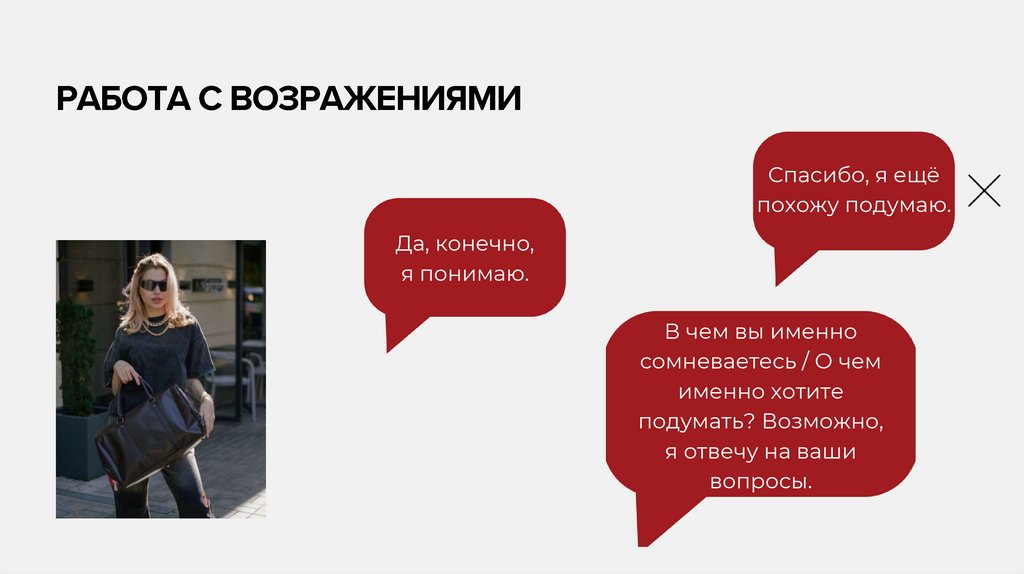 РАБОТА С ВОЗРАЖЕНИЯМИ

Спасибо, я ещё похожу подумаю.

Да, конечно, я понимаю.

В чем вы именно сомневаетесь / О чем именно хотите подумать? Возможно, я отвечу на ваши вопросы.